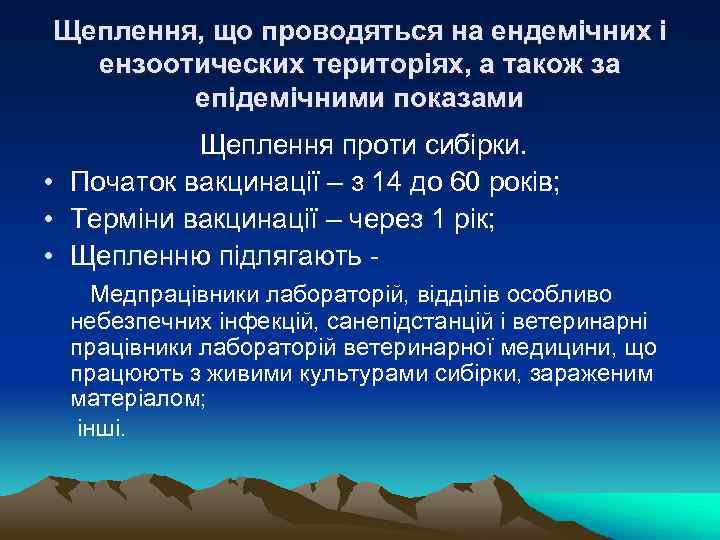 Щеплення, що проводяться на ендемічних і ензоотических територіях, а також за епідемічними показами

Щеплення проти сибірки.

• Початок вакцинації – з 14 до 60 років;
• Терміни вакцинації – через 1 рік;
• Щепленню підлягають -

Медпрацівники лабораторій, відділів особливо небезпечних інфекцій, санепідстанцій і ветеринарні працівники лабораторій ветеринарної медицини, що працюють з живими культурами сибірки, зараженим матеріалом;

інші.